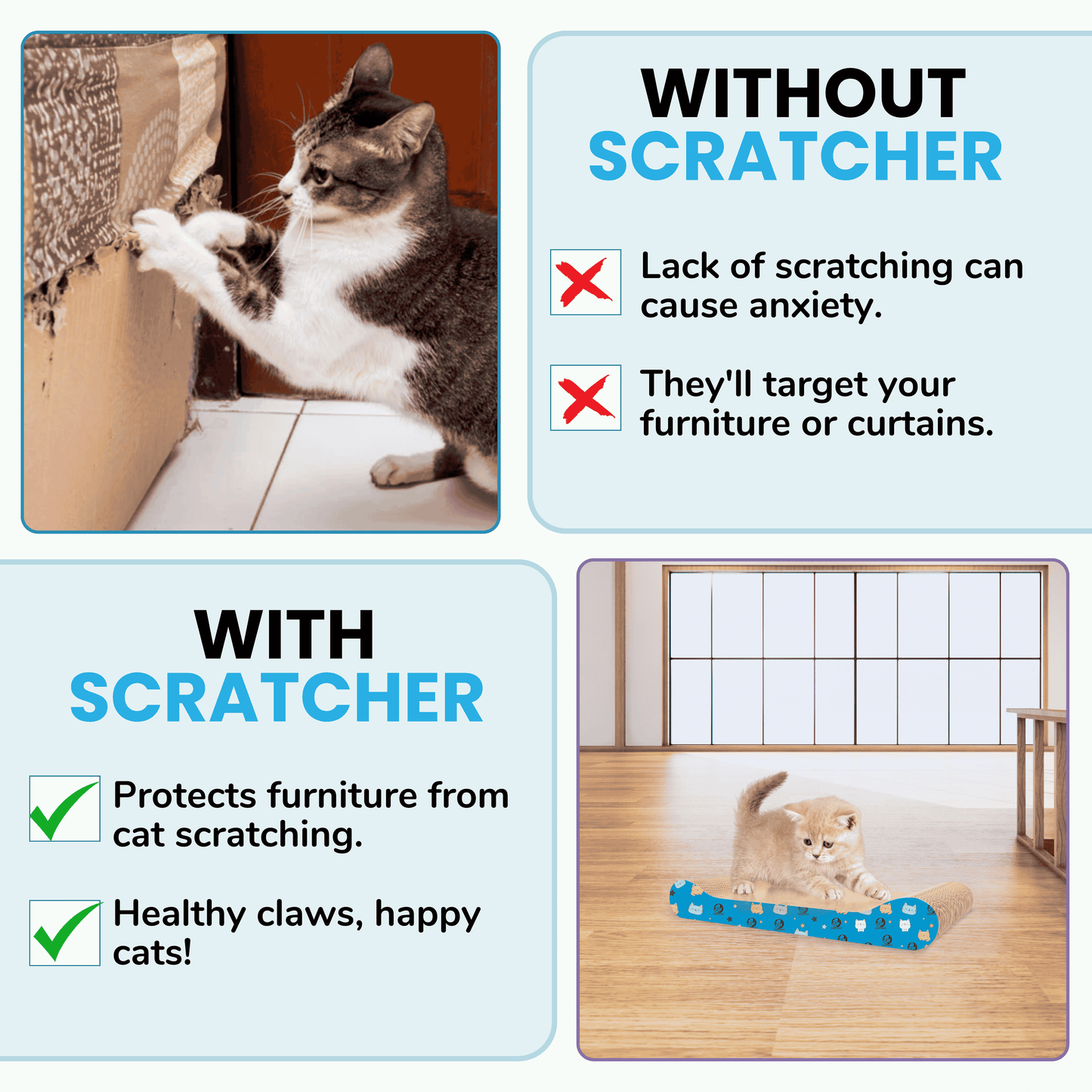 WITHOUT
SCRATCHER

Lack of scratching can cause anxiety.

They'll target your furniture or curtains.

WITH
SCRATCHER

Protects furniture from cat scratching.

Healthy claws, happy cats!